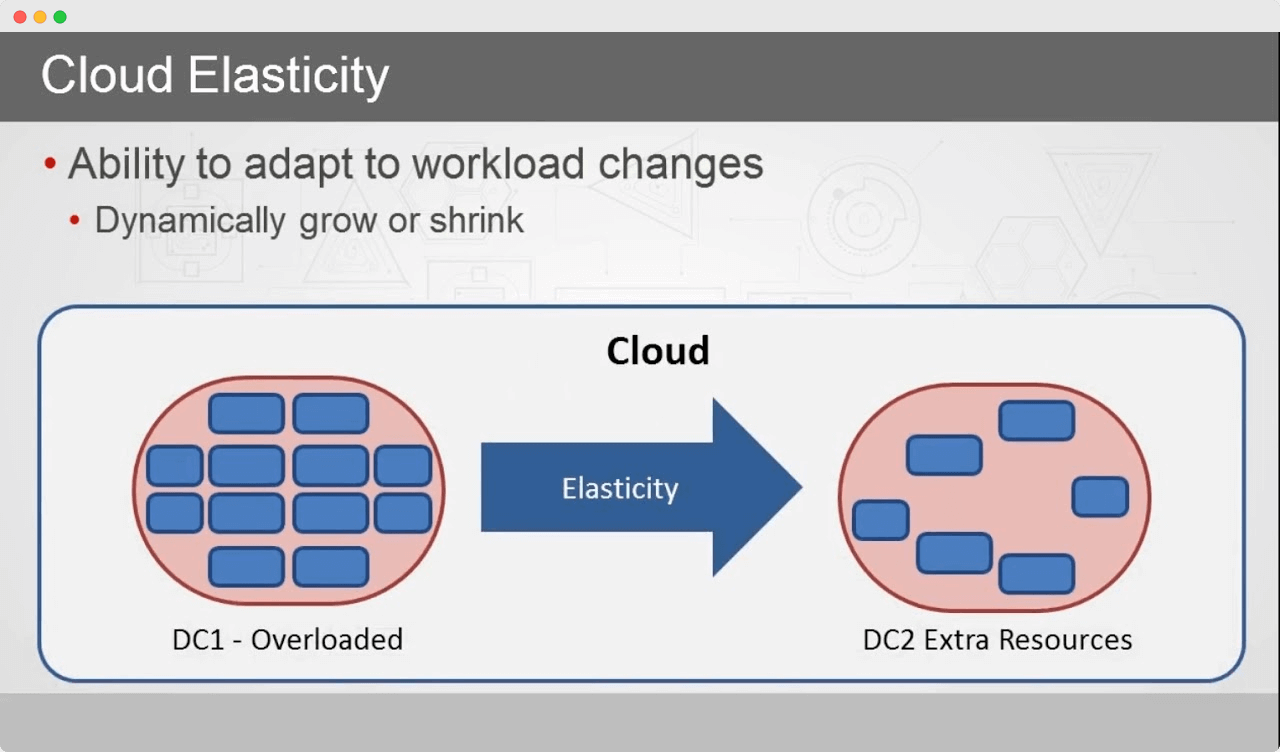 Cloud Elasticity

• Ability to adapt to workload changes
  • Dynamically grow or shrink

Cloud

Elasticity

DC1 - Overloaded

DC2 Extra Resources